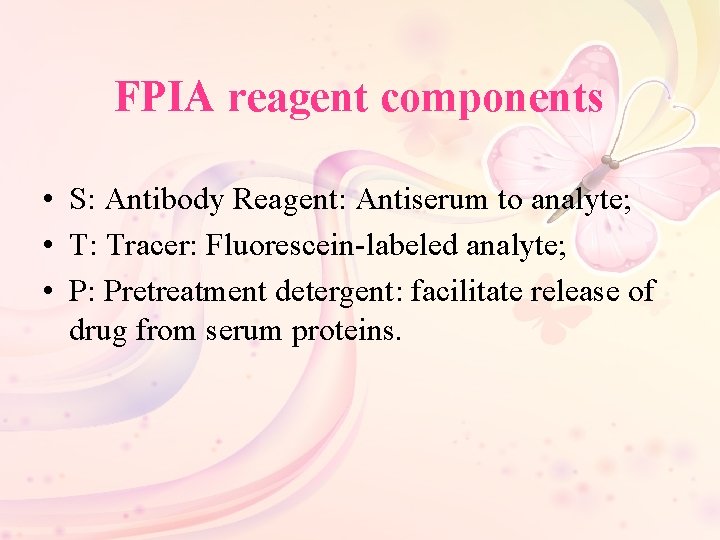 FPIA reagent components

• S: Antibody Reagent: Antiserum to analyte;
• T: Tracer: Fluorescein-labeled analyte;
• P: Pretreatment detergent: facilitate release of drug from serum proteins.